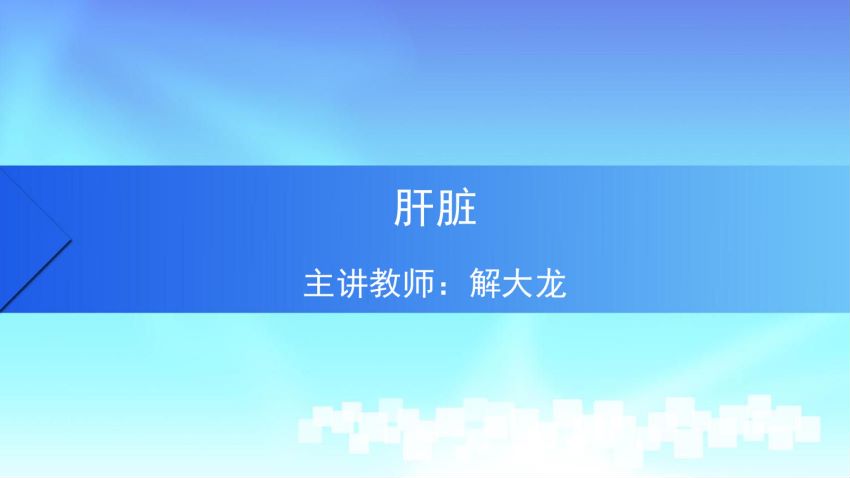 肝脏

主讲教师：解大龙